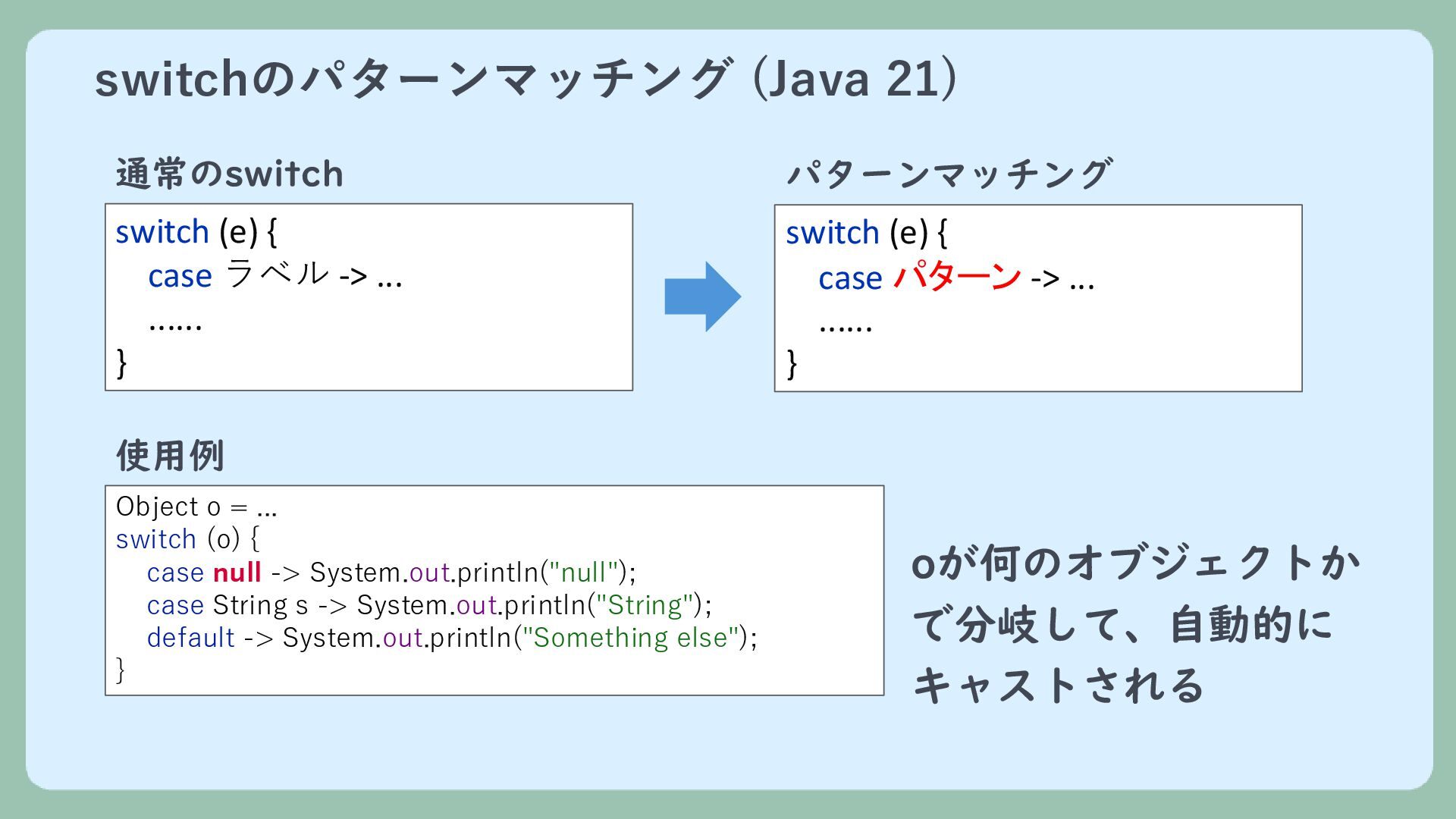 switchのパターンマッチング (Java 21)

通常のswitch

switch (e) {
case ラベル -> ...
......
}

パターンマッチング

switch (e) {
case パターン -> ...
......
}

使用例

Object o = ...
switch (o) {
case null -> System.out.println("null");
case String s -> System.out.println("String");
default -> System.out.println("Something else");
}

oが何のオブジェクトかで分岐して、自動的にキャストされる